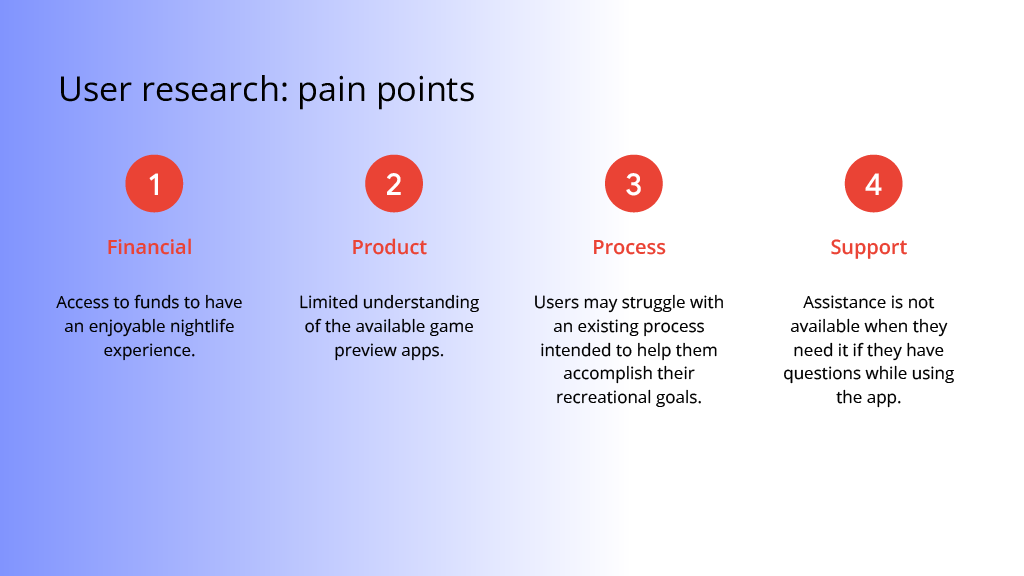 User research: pain points

1

Financial

Access to funds to have an enjoyable nightlife experience.

2

Product

Limited understanding of the available game preview apps.

3

Process

Users may struggle with an existing process intended to help them accomplish their recreational goals.

4

Support

Assistance is not available when they need it if they have questions while using the app.